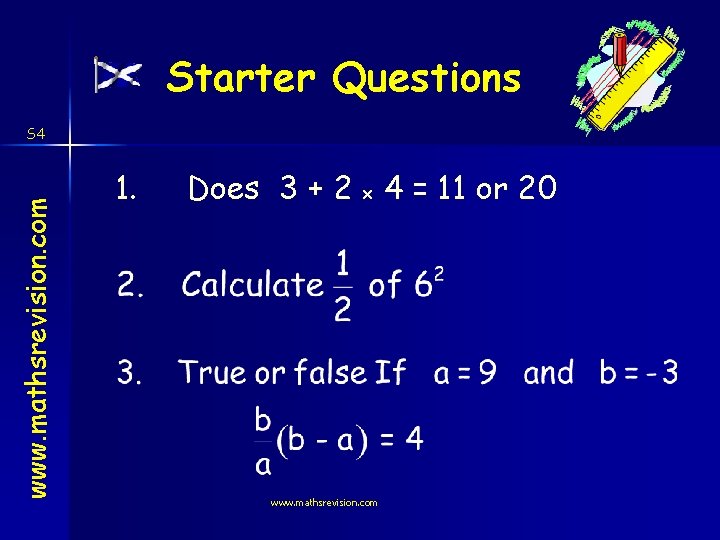 Starter Questions

S4

www.mathsrevision.com

1. Does $3 + 2 \times 4 = 11$ or $20$

2. Calculate $\frac{1}{2}$ of $6^2$

3. True or false If $a = 9$ and $b = -3$

$\frac{b}{a}(b - a) = 4$

www.mathsrevision.com